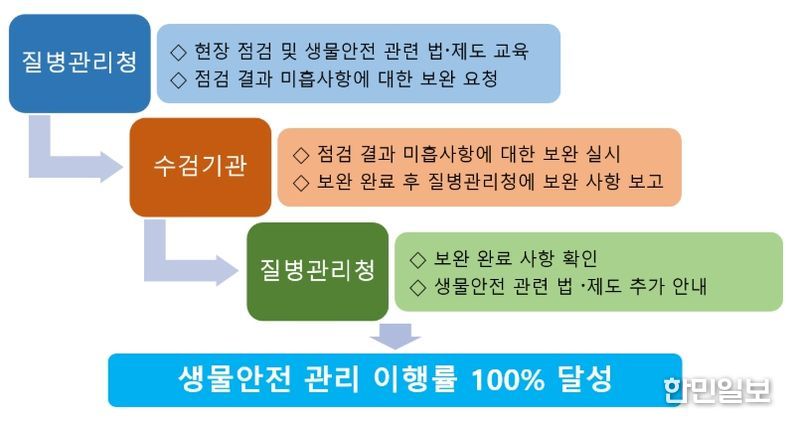 질병관리청

◇ 현장 점검 및 생물안전 관련 법·제도 교육
◇ 점검 결과 미흡사항에 대한 보완 요청

수검기관

◇ 점검 결과 미흡사항에 대한 보완 실시
◇ 보완 완료 후 질병관리청에 보완 사항 보고

질병관리청

◇ 보완 완료 사항 확인
◇ 생물안전 관련 법 ·제도 추가 안내

생물안전 관리 이행률 100% 달성

한민일보